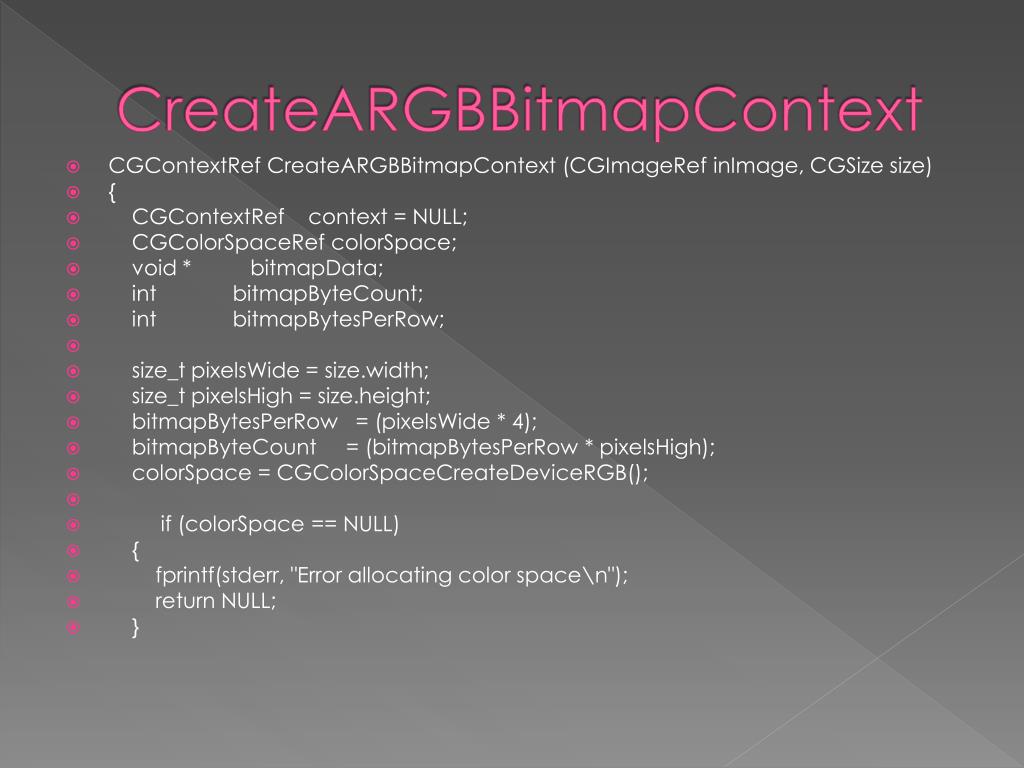 CreateARGBBitmapContext

CGContextRef CreateARGBBitmapContext (CGImageRef inImage, CGSize size)
{
CGContextRef context = NULL;
CGColorSpaceRef colorSpace;
void * bitmapData;
int bitmapByteCount;
int bitmapBytesPerRow;

size_t pixelsWide = size.width;
size_t pixelsHigh = size.height;
bitmapBytesPerRow = (pixelsWide * 4);
bitmapByteCount = (bitmapBytesPerRow * pixelsHigh);
colorSpace = CGColorSpaceCreateDeviceRGB();

if (colorSpace == NULL)
{
fprintf(stderr, "Error allocating color space\n");
return NULL;
}